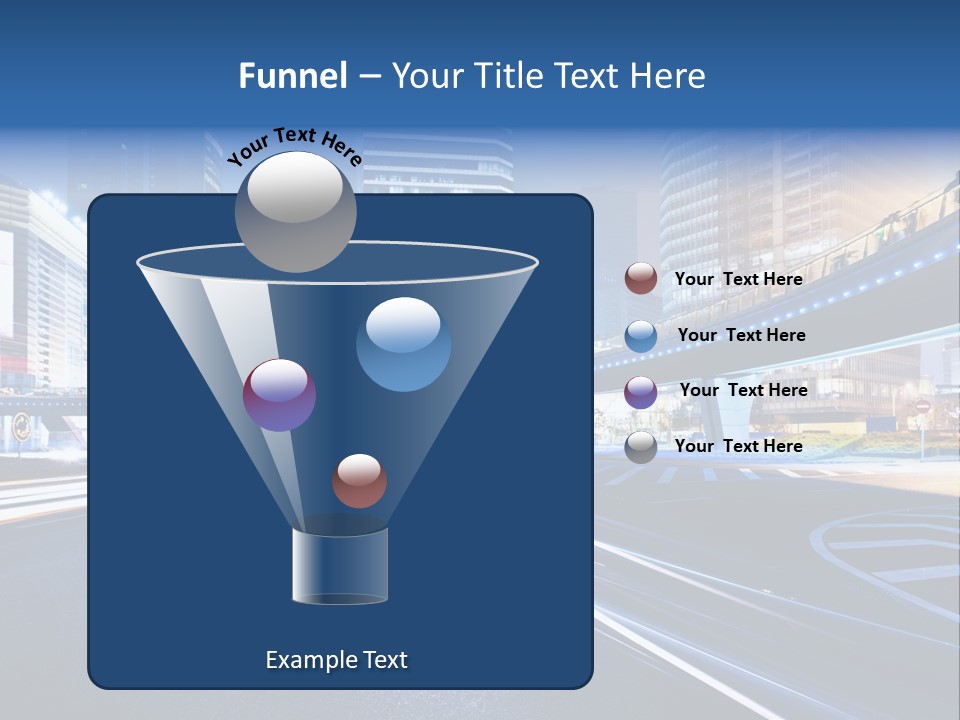 Funnel – Your Title Text Here

Your Text Here

Example Text

Your Text Here

Your Text Here

Your Text Here

Your Text Here